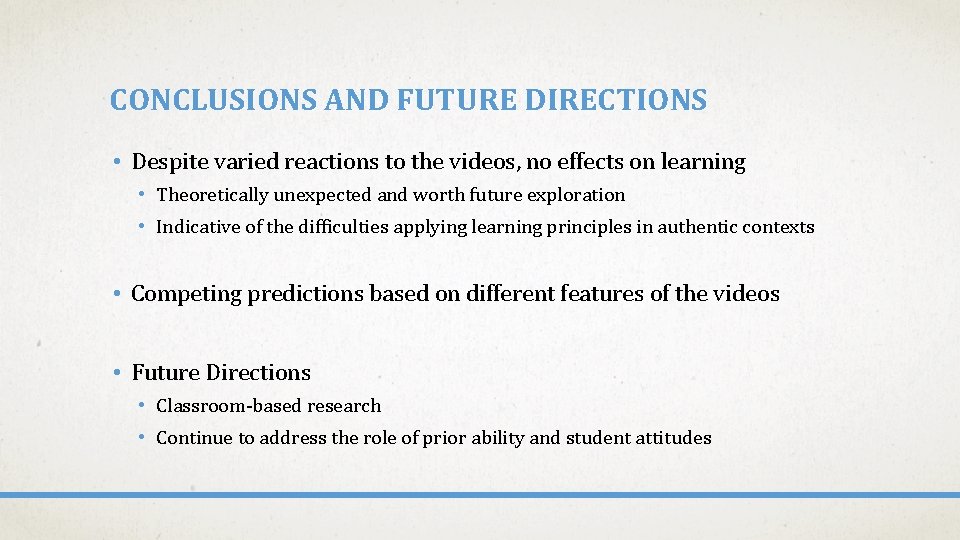 CONCLUSIONS AND FUTURE DIRECTIONS

• Despite varied reactions to the videos, no effects on learning
  • Theoretically unexpected and worth future exploration
  • Indicative of the difficulties applying learning principles in authentic contexts

• Competing predictions based on different features of the videos

• Future Directions
  • Classroom-based research
  • Continue to address the role of prior ability and student attitudes